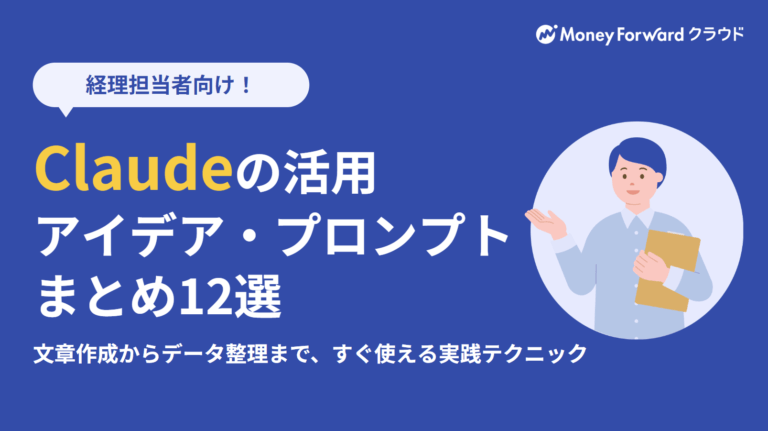 Money Forward クラウド

経理担当者向け！

Claudeの活用
アイデア・プロンプト
まとめ12選

文章作成からデータ整理まで、すぐ使える実践テクニック